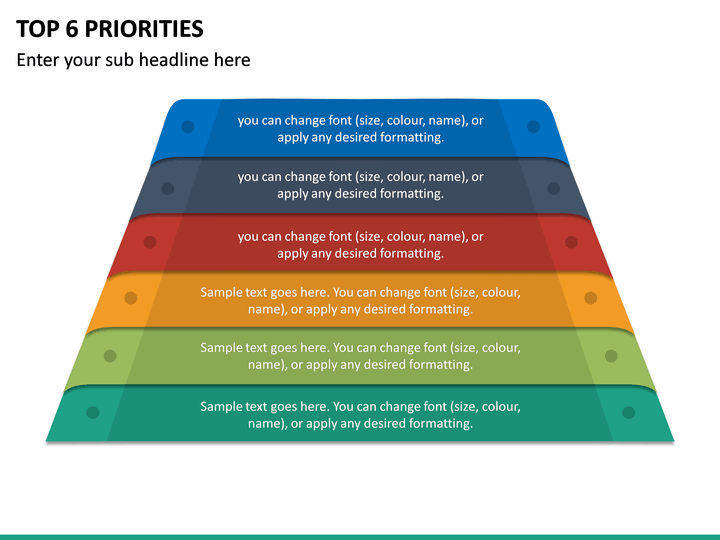 TOP 6 PRIORITIES

Enter your sub headline here

you can change font (size, colour, name), or apply any desired formatting.

you can change font (size, colour, name), or apply any desired formatting.

you can change font (size, colour, name), or apply any desired formatting.

Sample text goes here. You can change font (size, colour, name), or apply any desired formatting.

Sample text goes here. You can change font (size, colour, name), or apply any desired formatting.

Sample text goes here. You can change font (size, colour, name), or apply any desired formatting.